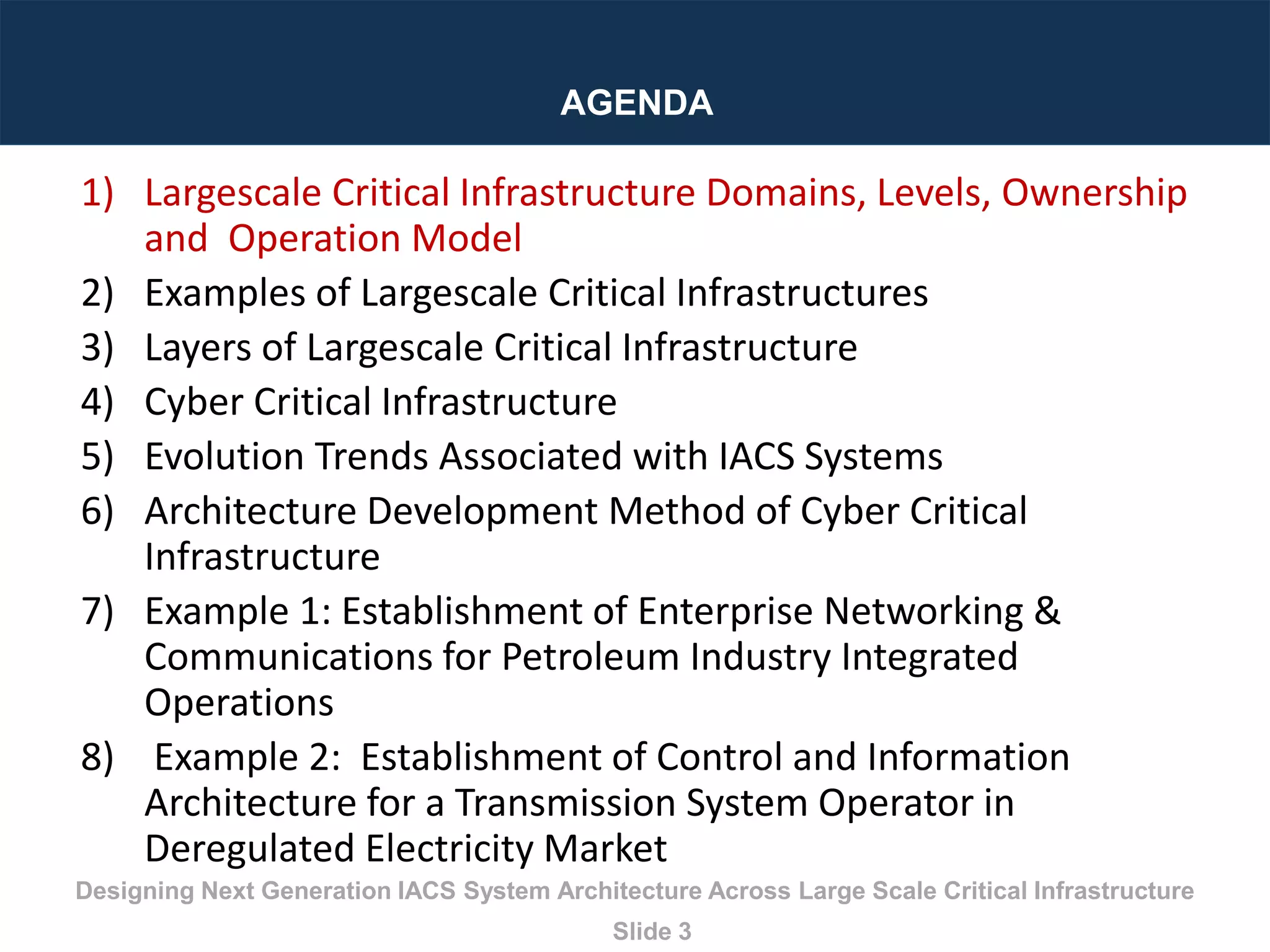 AGENDA

1) Largescale Critical Infrastructure Domains, Levels, Ownership and Operation Model

2) Examples of Largescale Critical Infrastructures

3) Layers of Largescale Critical Infrastructure

4) Cyber Critical Infrastructure

5) Evolution Trends Associated with IACS Systems

6) Architecture Development Method of Cyber Critical Infrastructure

7) Example 1: Establishment of Enterprise Networking & Communications for Petroleum Industry Integrated Operations

8) Example 2: Establishment of Control and Information Architecture for a Transmission System Operator in Deregulated Electricity Market

Designing Next Generation IACS System Architecture Across Large Scale Critical Infrastructure

Slide 3